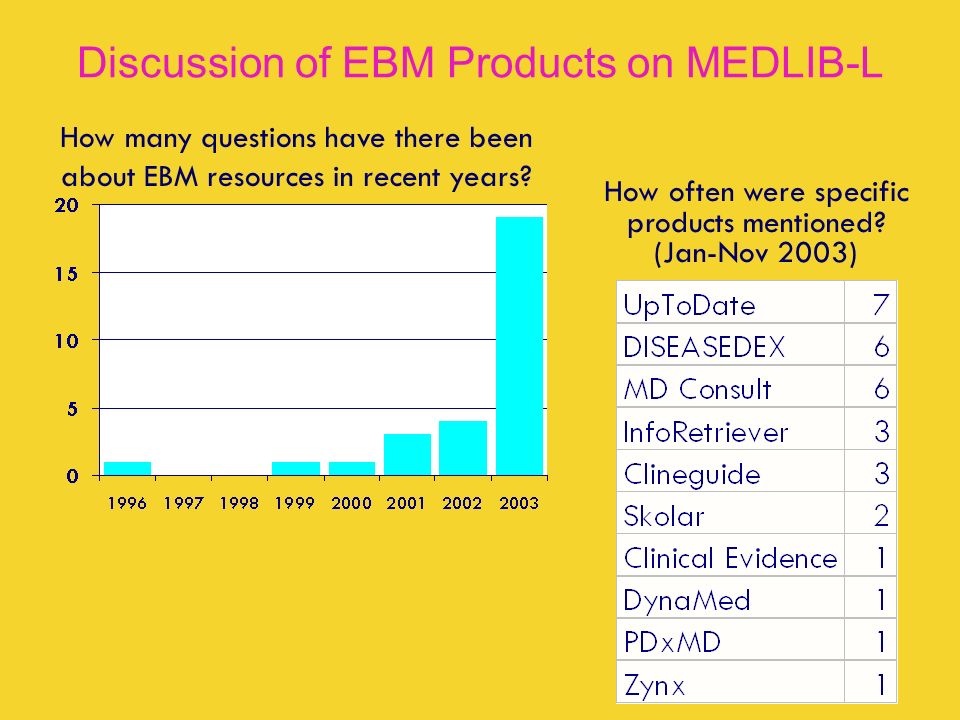 Discussion of EBM Products on MEDLIB-L

How many questions have there been about EBM resources in recent years?

20
15
10
5
0
1996 1997 1998 1999 2000 2001 2002 2003

How often were specific products mentioned? (Jan-Nov 2003)

| UpToDate | 7 |
|---|---|
| DISEASEDEX | 6 |
| MD Consult | 6 |
| InfoRetriever | 3 |
| Clineguide | 3 |
| Skolar | 2 |
| Clinical Evidence | 1 |
| DynaMed | 1 |
| PDxMD | 1 |
| Zynx | 1 |